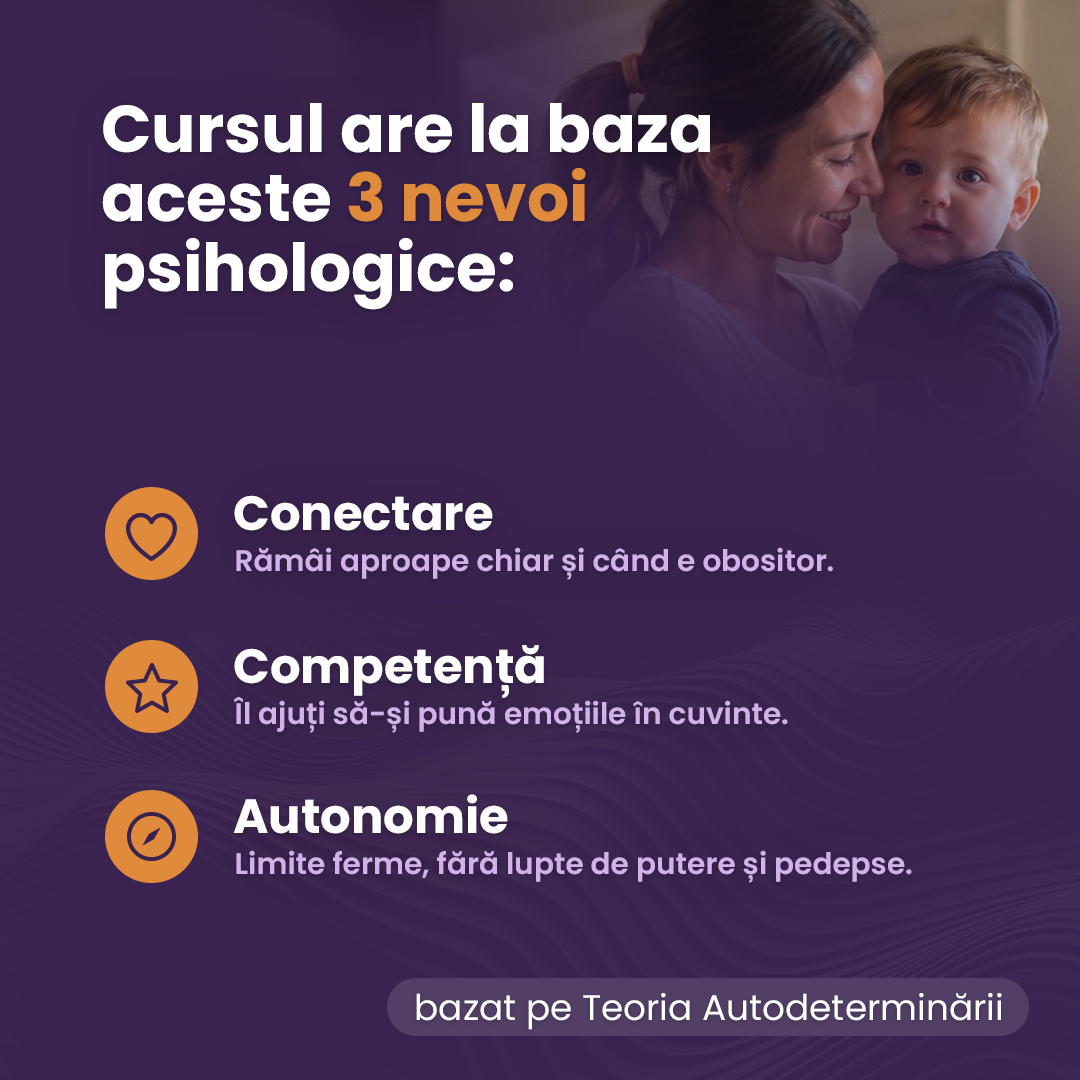 Cursul are la baza aceste 3 nevoi psihologice:

Conectare
Rămâi aproape chiar și când e obositor.

Competență
Îl ajuți să-și pună emoțiile în cuvinte.

Autonomie
Limite ferme, fără lupte de putere și pedepse.

bazat pe Teoria Autodeterminării